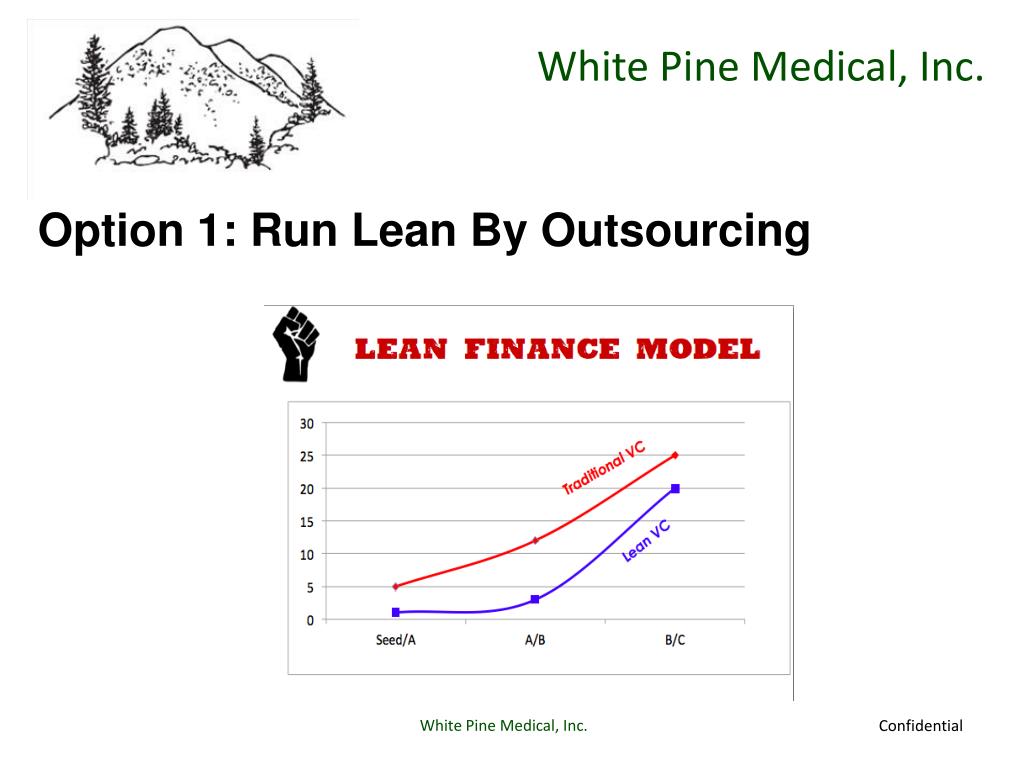 White Pine Medical, Inc.

Option 1: Run Lean By Outsourcing

LEAN FINANCE MODEL

30
25
20
15
10
5
0

Traditional VC

Lean VC

Seed/A
A/B
B/C

White Pine Medical, Inc.

Confidential